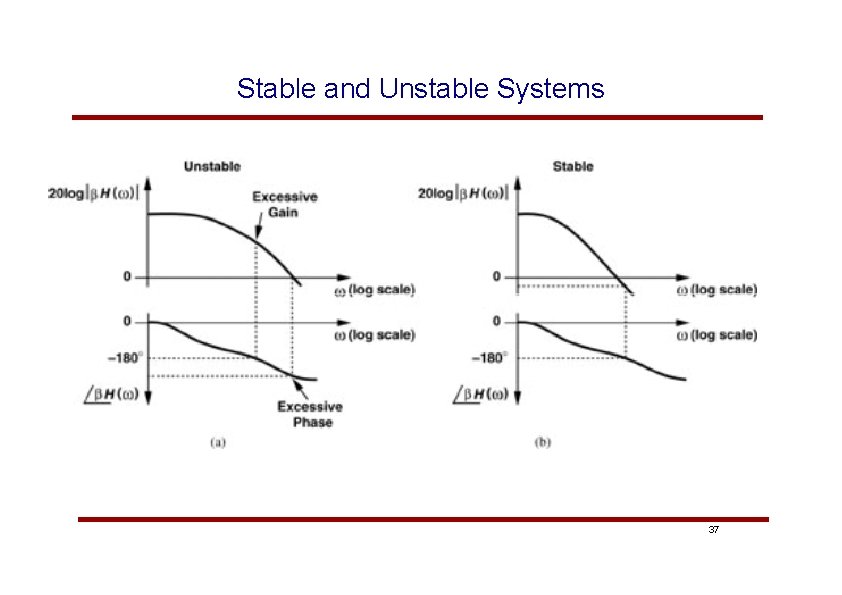 Stable and Unstable Systems

Unstable

$20\log|\beta H(\omega)|$

Excessive Gain

0

$\omega$ (log scale)

0

$\omega$ (log scale)

$-180°$

$\angle\beta H(\omega)$

Excessive Phase

(a)

Stable

$20\log|\beta H(\omega)|$

0

$\omega$ (log scale)

0

$\omega$ (log scale)

$-180°$

$\angle\beta H(\omega)$

(b)

37